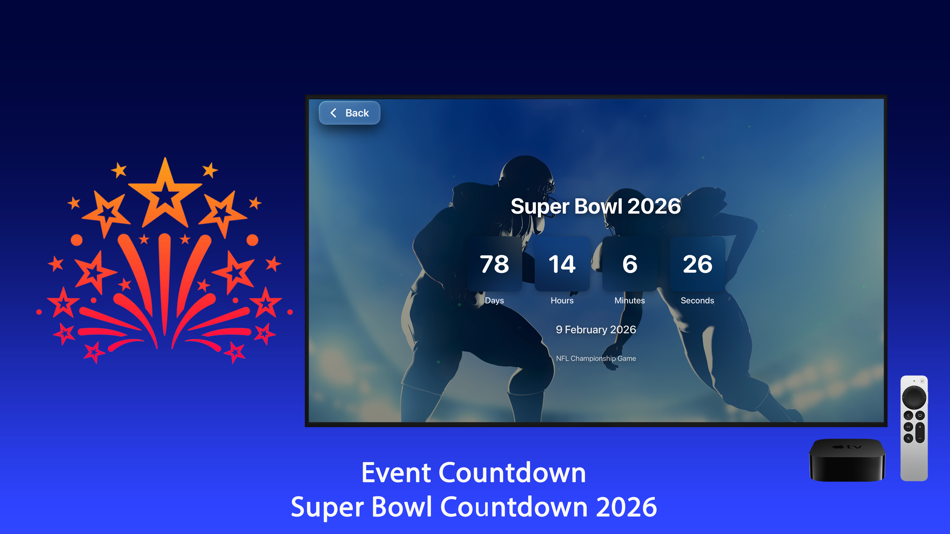 Back

Super Bowl 2026

78 Days
14 Hours
6 Minutes
26 Seconds

9 February 2026

NFL Championship Game

tv

Event Countdown
Super Bowl Countdown 2026